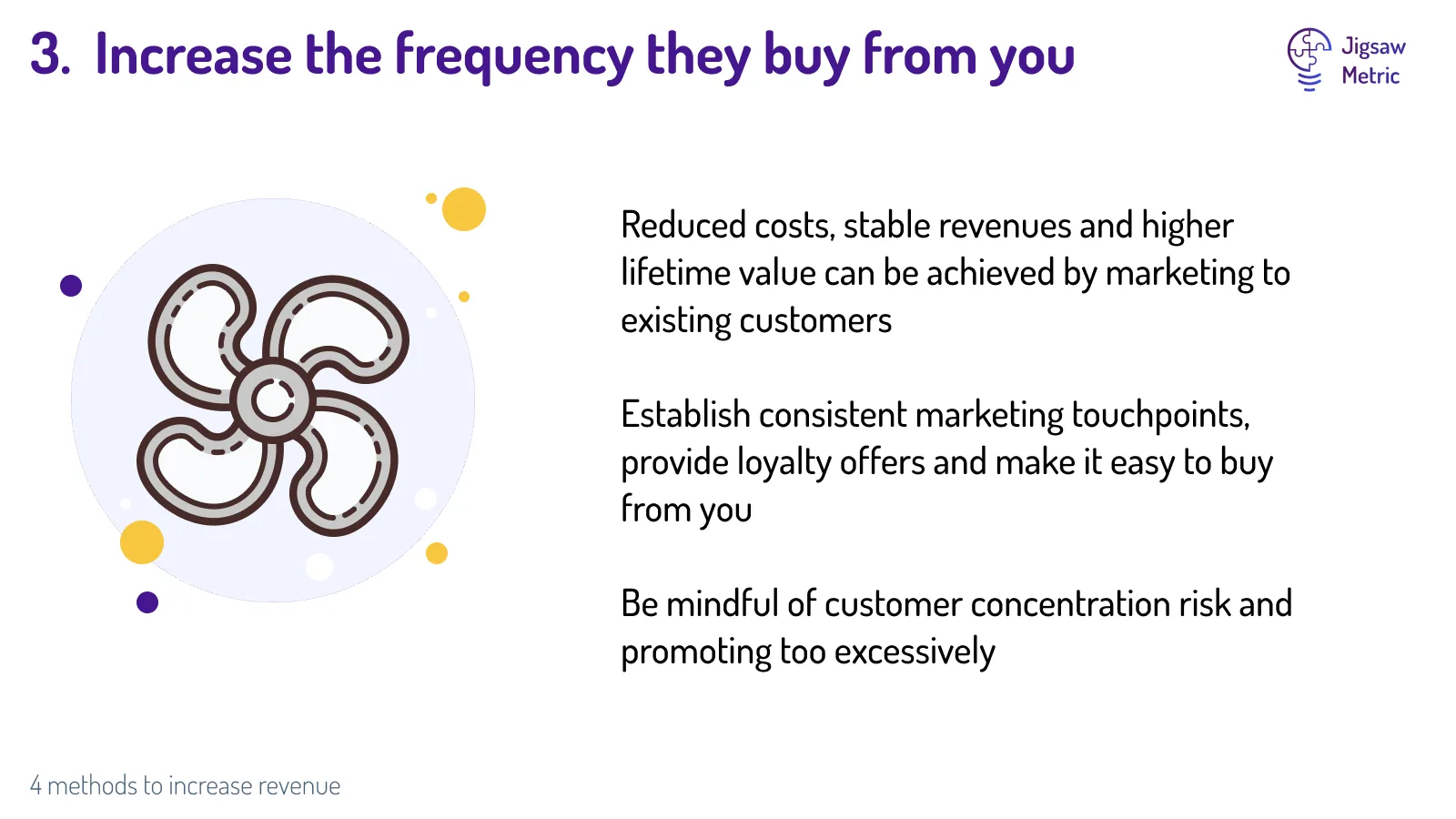 3. Increase the frequency they buy from you

Jigsaw
Metric

Reduced costs, stable revenues and higher lifetime value can be achieved by marketing to existing customers

Establish consistent marketing touchpoints, provide loyalty offers and make it easy to buy from you

Be mindful of customer concentration risk and promoting too excessively

4 methods to increase revenue